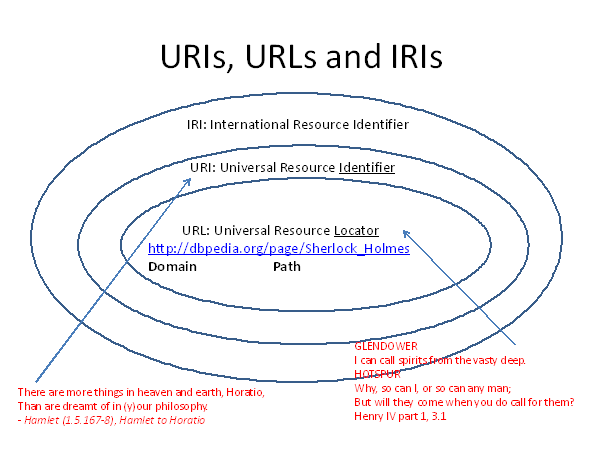 URIs, URLs and IRIs

IRI: International Resource Identifier

URI: Universal Resource Identifier

URL: Universal Resource Locator
http://dbpedia.org/page/Sherlock_Holmes
Domain Path

There are more things in heaven and earth, Horatio,
Than are dreamt of in (y)our philosophy.
- Hamlet (1.5.167-8), Hamlet to Horatio

GLENDOWER
I can call spirits from the vasty deep.
HOTSPUR
Why, so can I, or so can any man;
But will they come when you do call for them?
Henry IV part 1, 3.1